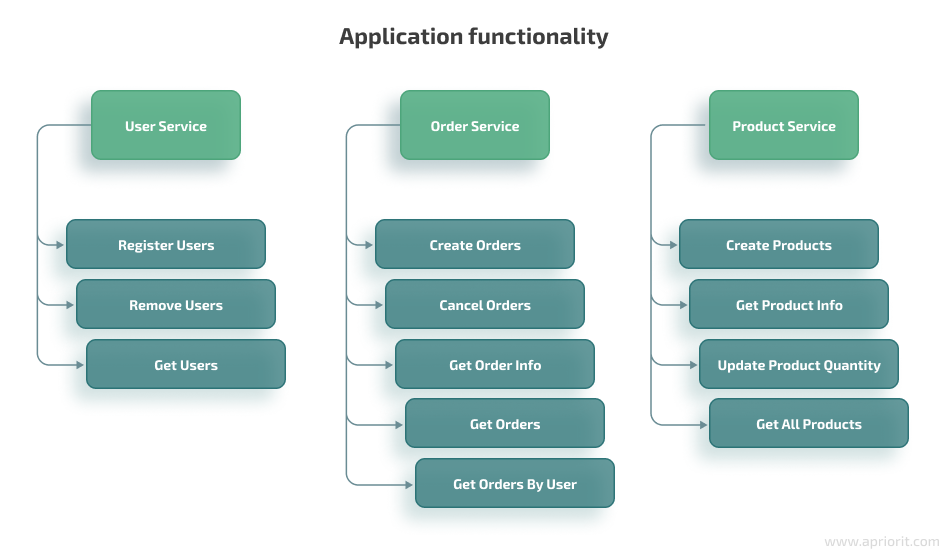 Application functionality

User Service

Register Users

Remove Users

Get Users

Order Service

Create Orders

Cancel Orders

Get Order Info

Get Orders

Get Orders By User

Product Service

Create Products

Get Product Info

Update Product Quantity

Get All Products

www.apriorit.com